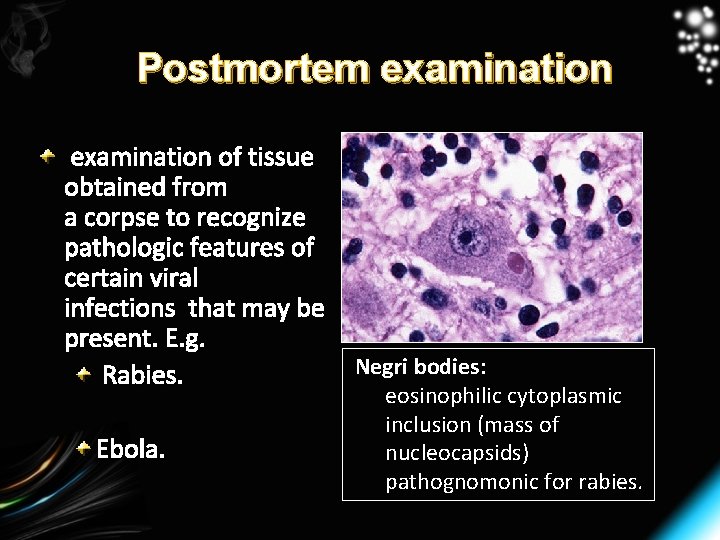 Postmortem examination

examination of tissue obtained from a corpse to recognize pathologic features of certain viral infections that may be present. E.g.

Rabies.

Ebola.

Negri bodies:
eosinophilic cytoplasmic inclusion (mass of nucleocapsids)
pathognomonic for rabies.